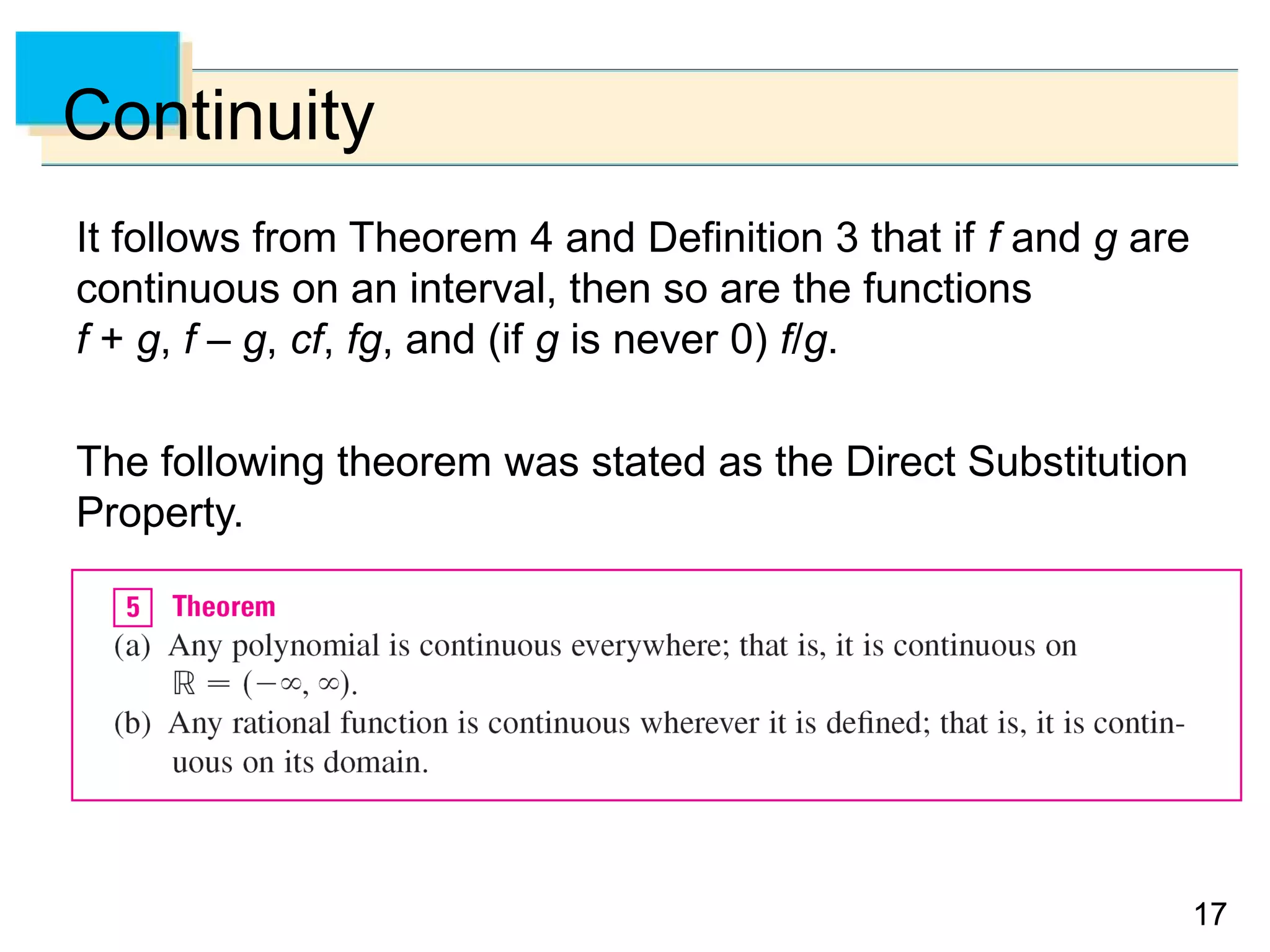 Continuity

It follows from Theorem 4 and Definition 3 that if $f$ and $g$ are continuous on an interval, then so are the functions $f + g$, $f - g$, $cf$, $fg$, and (if $g$ is never 0) $f/g$.

The following theorem was stated as the Direct Substitution Property.

5 Theorem
(a) Any polynomial is continuous everywhere; that is, it is continuous on $\mathbb{R} = (-\infty, \infty)$.
(b) Any rational function is continuous wherever it is defined; that is, it is continuous on its domain.

17